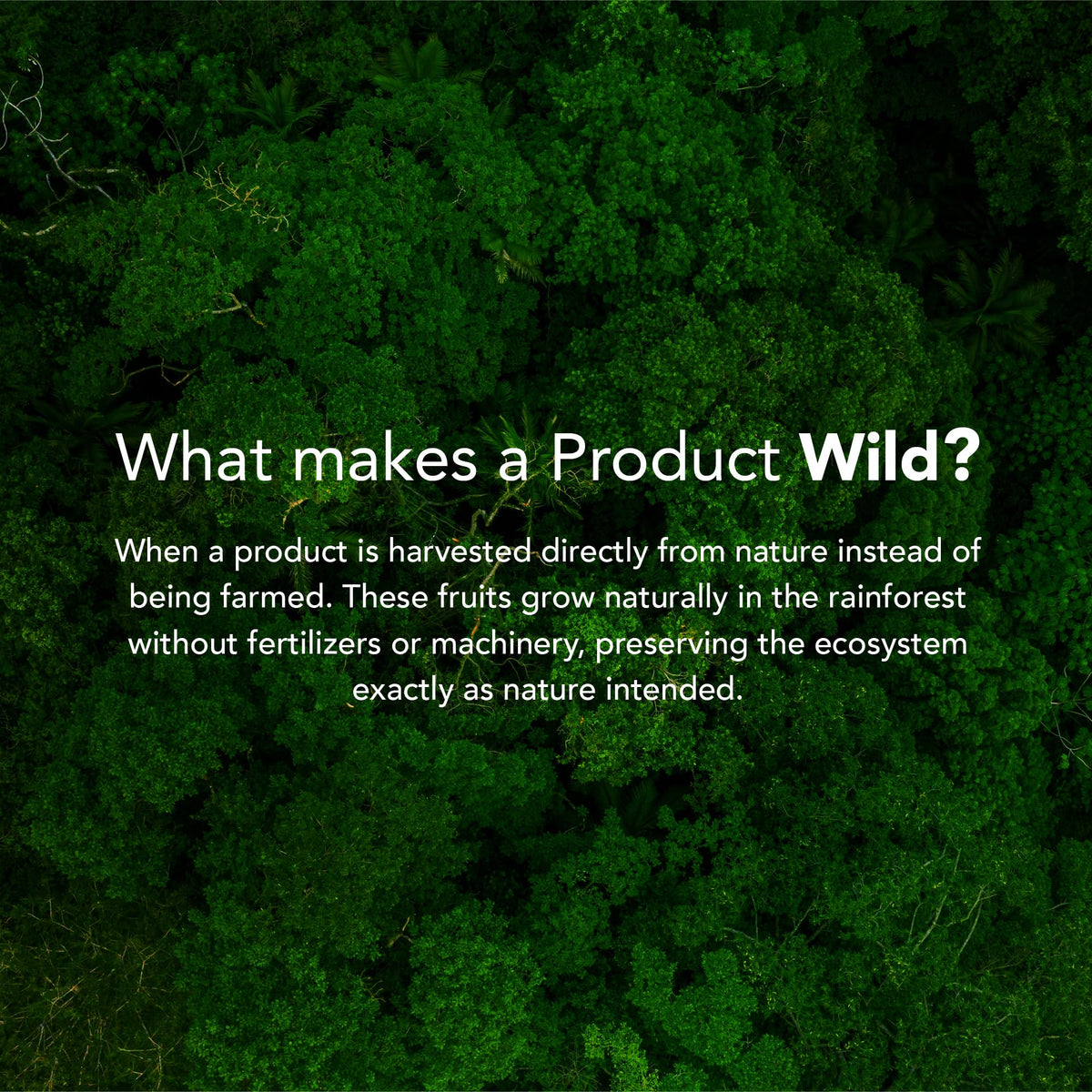 What makes a Product Wild?

When a product is harvested directly from nature instead of being farmed. These fruits grow naturally in the rainforest without fertilizers or machinery, preserving the ecosystem exactly as nature intended.